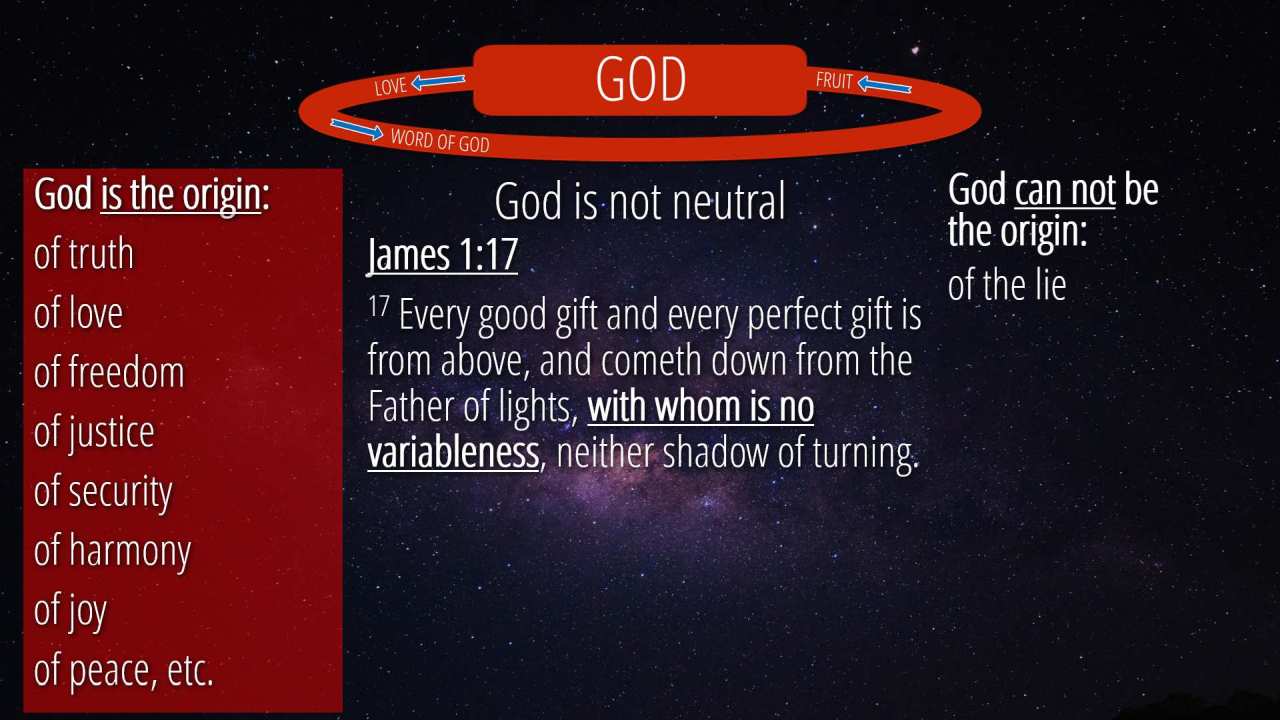 LOVE
GOD
FRUIT
WORD OF GOD

God is the origin:
of truth
of love
of freedom
of justice
of security
of harmony
of joy
of peace, etc.

God is not neutral
James 1:17
$^{17}$ Every good gift and every perfect gift is from above, and cometh down from the Father of lights, with whom is no variableness, neither shadow of turning.

God can not be the origin:
of the lie